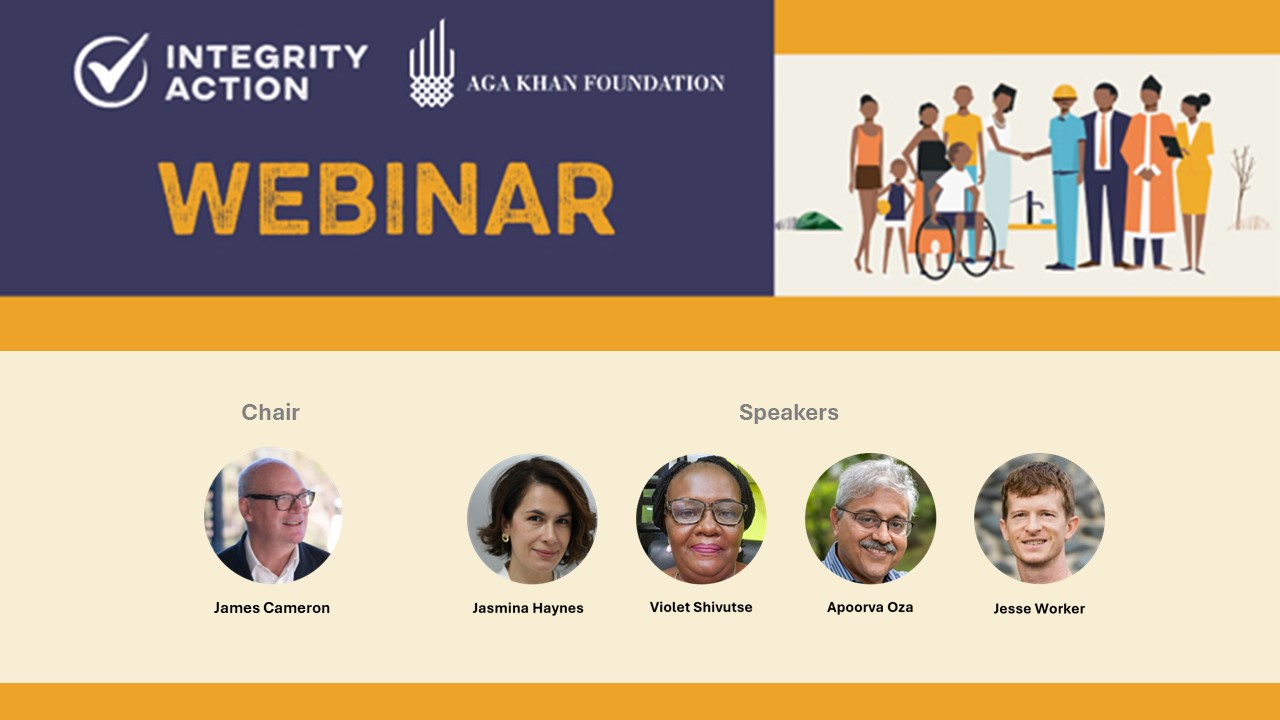 INTEGRITY ACTION

AGA KHAN FOUNDATION

WEBINAR

Chair

James Cameron

Speakers

Jasmina Haynes

Violet Shivutse

Apoorva Oza

Jesse Worker